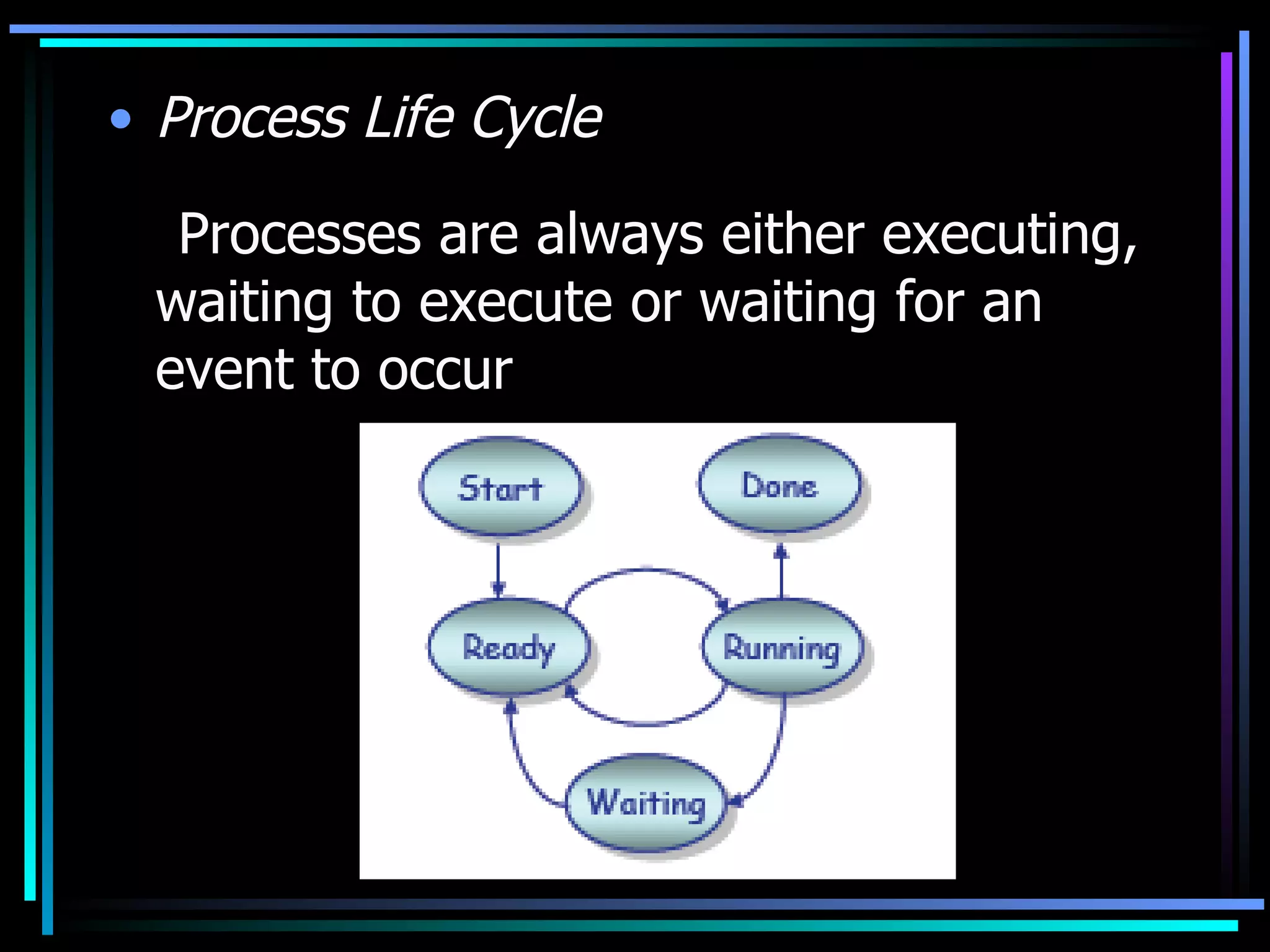 • Process Life Cycle

Processes are always either executing, waiting to execute or waiting for an event to occur

Start
Done
Ready
Running
Waiting